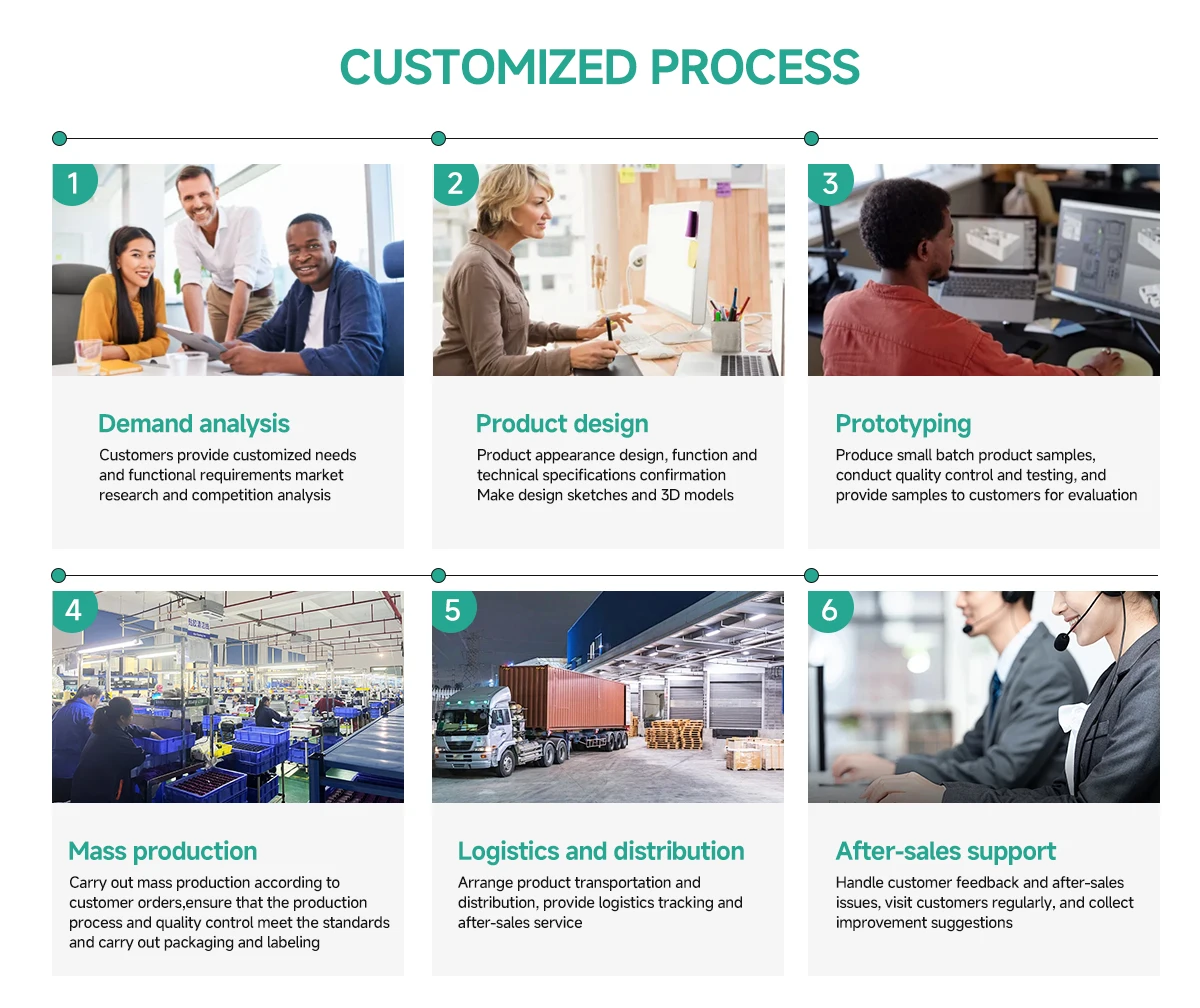 CUSTOMIZED PROCESS

1

Demand analysis

Customers provide customized needs and functional requirements market research and competition analysis

2

Product design

Product appearance design, function and technical specifications confirmation Make design sketches and 3D models

3

Prototyping

Produce small batch product samples, conduct quality control and testing, and provide samples to customers for evaluation

4

Mass production

Carry out mass production according to customer orders,ensure that the production process and quality control meet the standards and carry out packaging and labeling

5

Logistics and distribution

Arrange product transportation and distribution, provide logistics tracking and after-sales service

6

After-sales support

Handle customer feedback and after-sales issues, visit customers regularly, and collect improvement suggestions